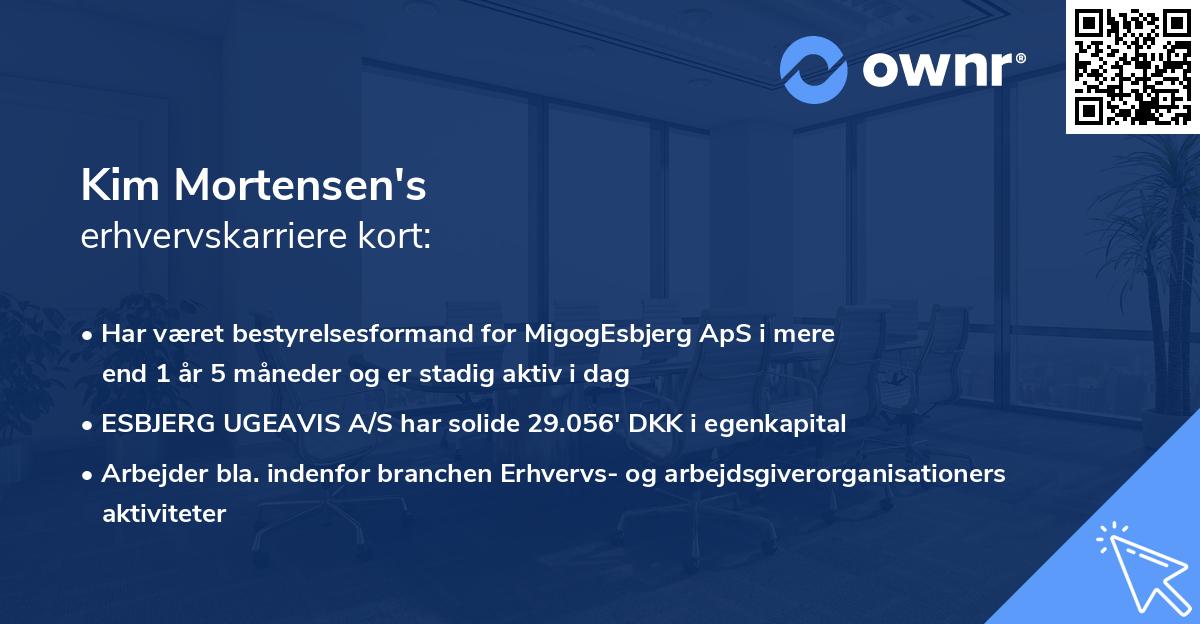 ownr®

Kim Mortensen's
erhvervskarriere kort:

• Har været bestyrelsesformand for MigogEsbjerg ApS i mere end 1 år 5 måneder og er stadig aktiv i dag

• ESBJERG UGEAVIS A/S har solide 29.056' DKK i egenkapital

• Arbejder bla. indenfor branchen Erhvervs- og arbejdsgiverorganisationers aktiviteter